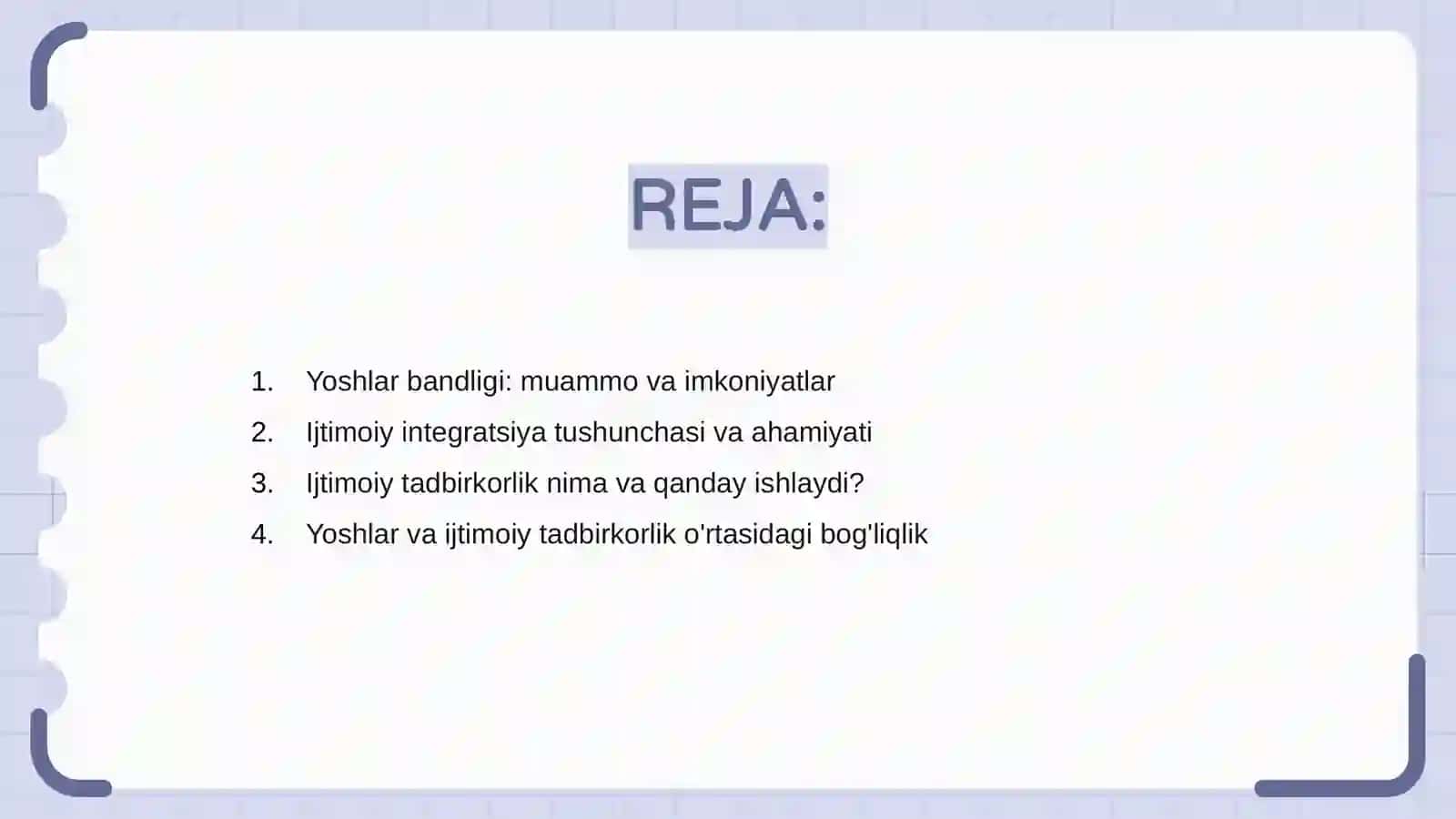 REJA:

1. Yoshlar bandligi: muammo va imkoniyatlar
2. Ijtimoiy integratsiya tushunchasi va ahamiyati
3. Ijtimoiy tadbirkorlik nima va qanday ishlaydi?
4. Yoshlar va ijtimoiy tadbirkorlik o'rtasidagi bog'liqlik